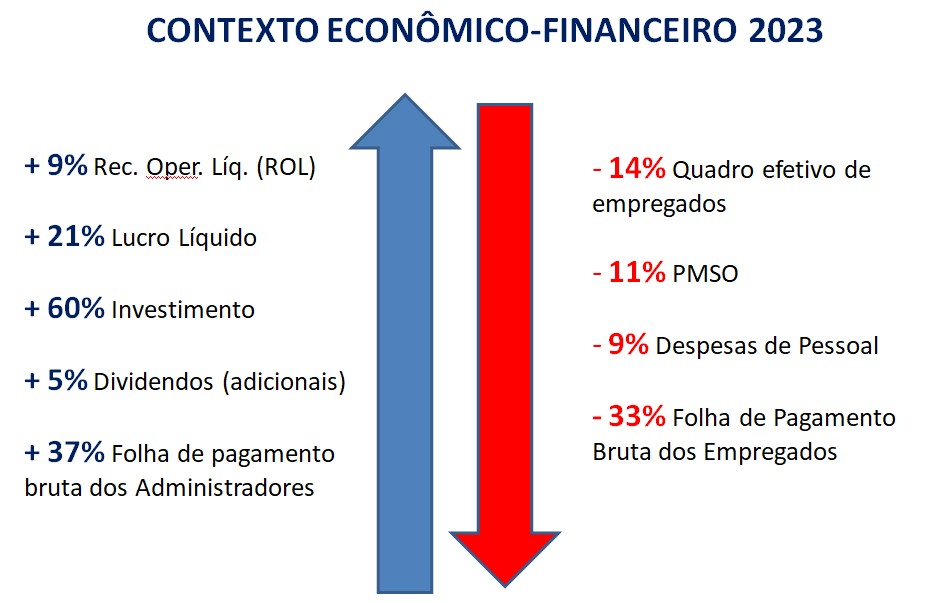 CONTEXTO ECONÔMICO-FINANCEIRO 2023

+ 9% Rec. Oper. Líq. (ROL)

+ 21% Lucro Líquido

+ 60% Investimento

+ 5% Dividendos (adicionais)

+ 37% Folha de pagamento bruta dos Administradores

- 14% Quadro efetivo de empregados

- 11% PMSO

- 9% Despesas de Pessoal

- 33% Folha de Pagamento Bruta dos Empregados